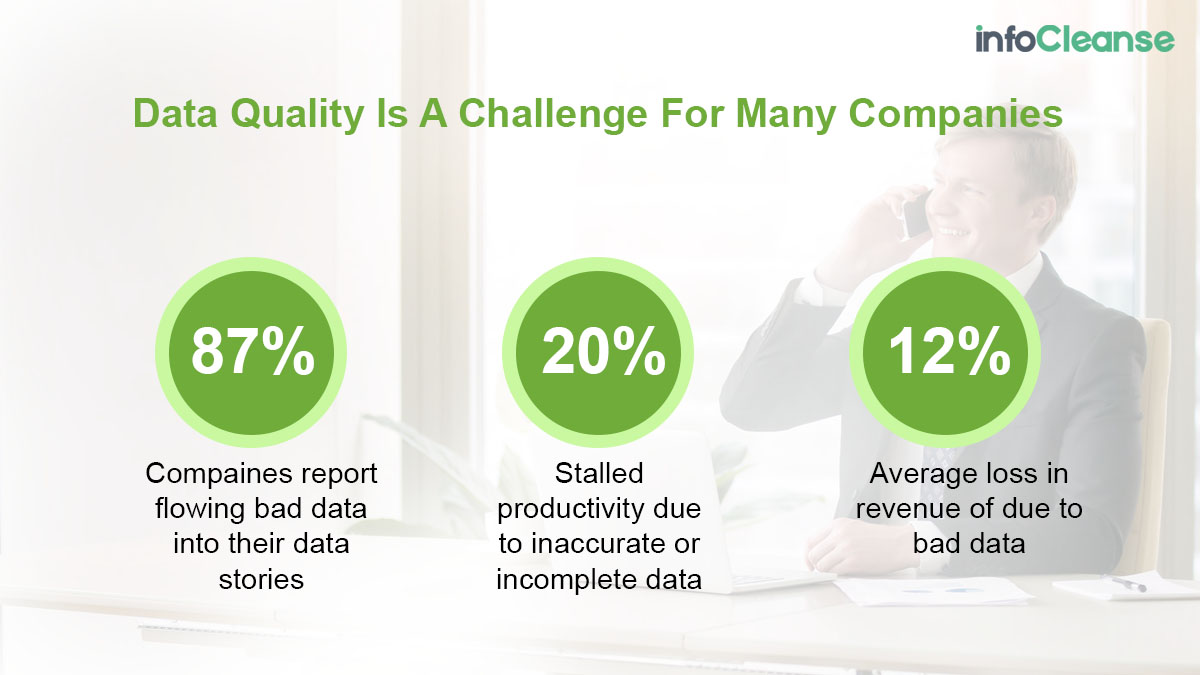 infoCleanse

Data Quality Is A Challenge For Many Companies

87%

Compaines report flowing bad data into their data stories

20%

Stalled productivity due to inaccurate or incomplete data

12%

Average loss in revenue of due to bad data